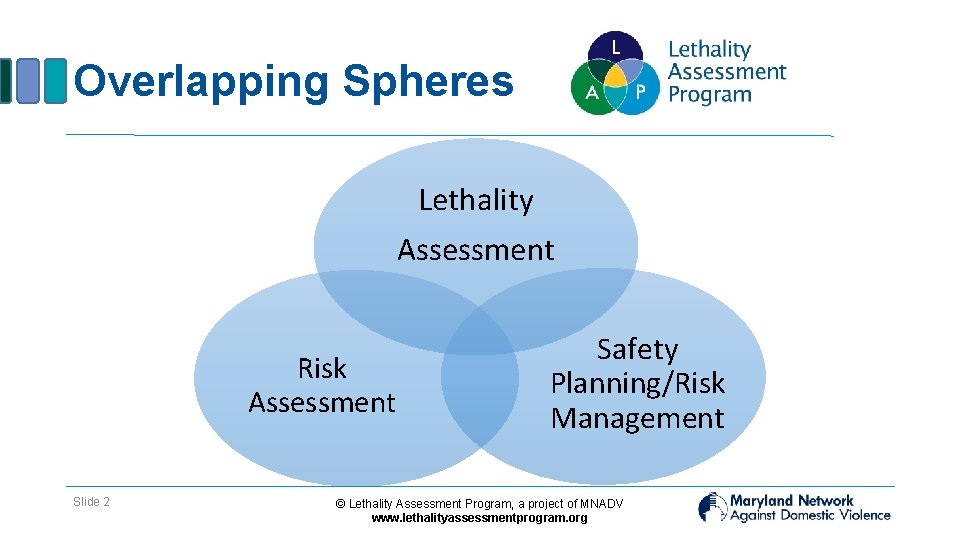 Overlapping Spheres

L
A P
Lethality Assessment Program

Lethality Assessment

Risk Assessment

Safety Planning/Risk Management

Slide 2

© Lethality Assessment Program, a project of MNADV
www.lethalityassessmentprogram.org

Maryland Network Against Domestic Violence